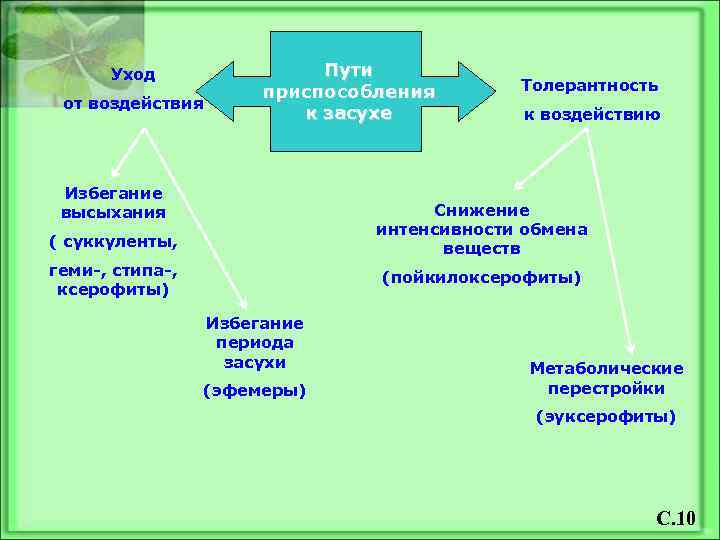 Пути приспособления к засухе

Уход от воздействия

Толерантность к воздействию

Избегание высыхания ( суккуленты, геми-, стипа-, ксерофиты)

Избегание периода засухи

(эфемеры)

Снижение интенсивности обмена веществ

(пойкилоксерофиты)

Метаболические перестройки

(эуксерофиты)

С.10